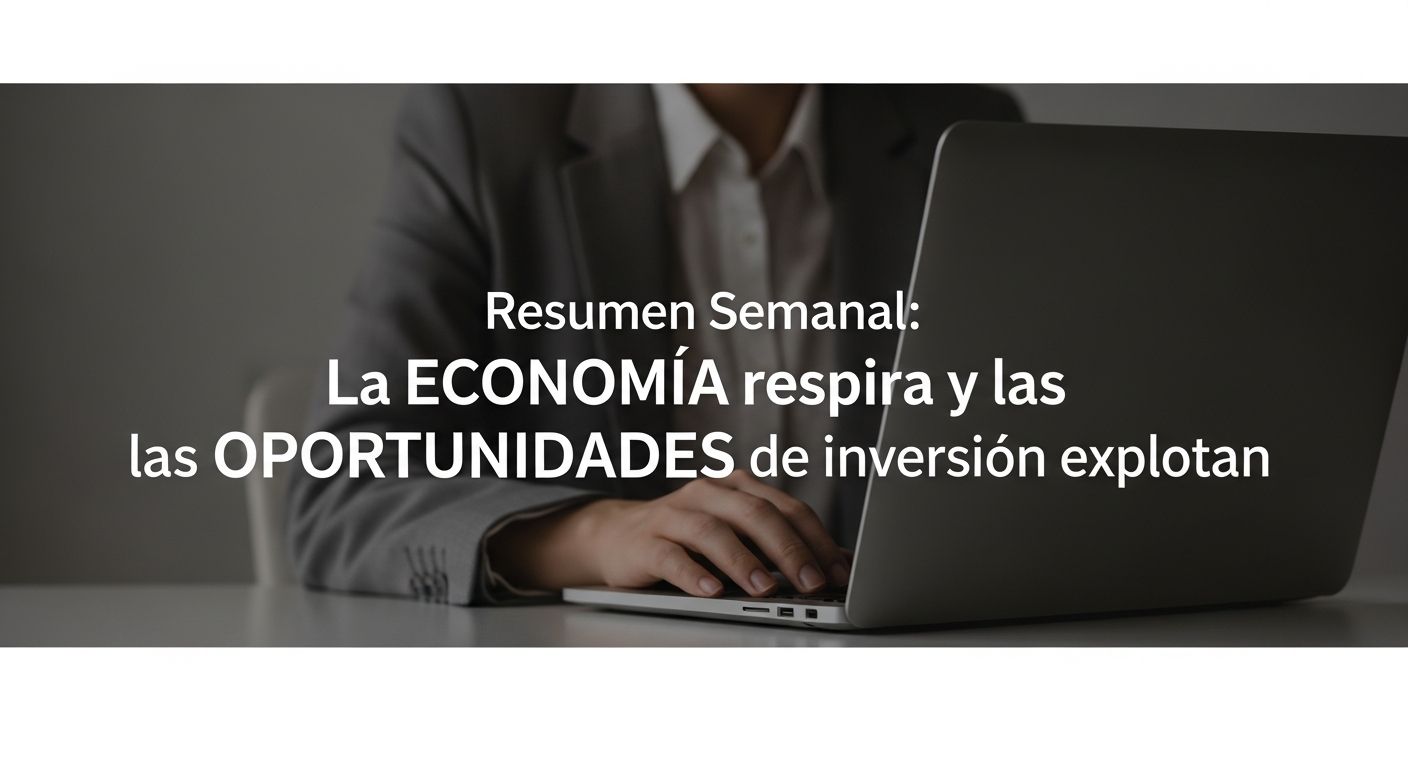 Resumen Semanal:
La ECONOMÍA respira y las
las OPORTUNIDADES de inversión explotan